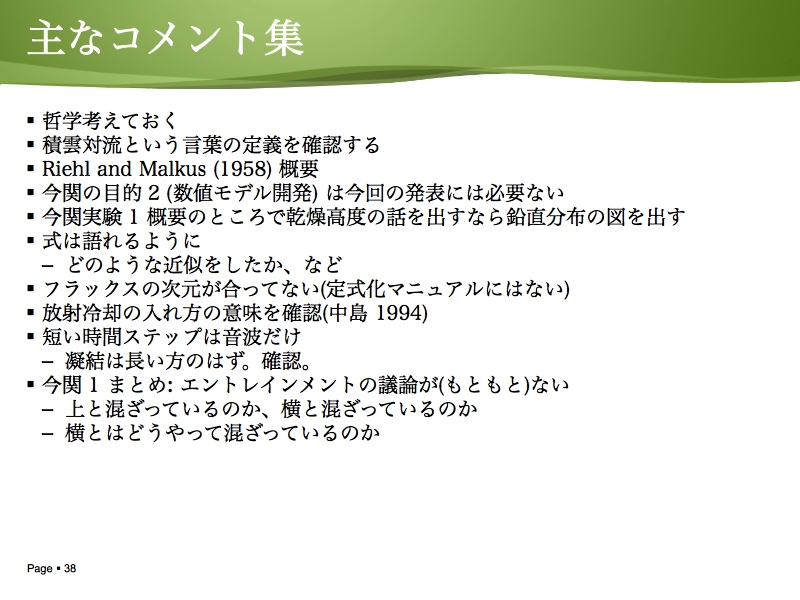 主なコメント集

▪ 哲学考えておく
▪ 積雲対流という言葉の定義を確認する
▪ Riehl and Malkus (1958) 概要
▪ 今関の目的 2 (数値モデル開発) は今回の発表には必要ない
▪ 今関実験 1 概要のところで乾燥高度の話を出すなら鉛直分布の図を出す
▪ 式は語れるように
– どのような近似をしたか、など
▪ フラックスの次元が合ってない(定式化マニュアルにはない)
▪ 放射冷却の入れ方の意味を確認(中島 1994)
▪ 短い時間ステップは音波だけ
– 凝結は長い方のはず。確認。
▪ 今関 1 まとめ: エントレインメントの議論が(もともと)ない
– 上と混ざっているのか、横と混ざっているのか
– 横とはどうやって混ざっているのか

Page ▪ 38